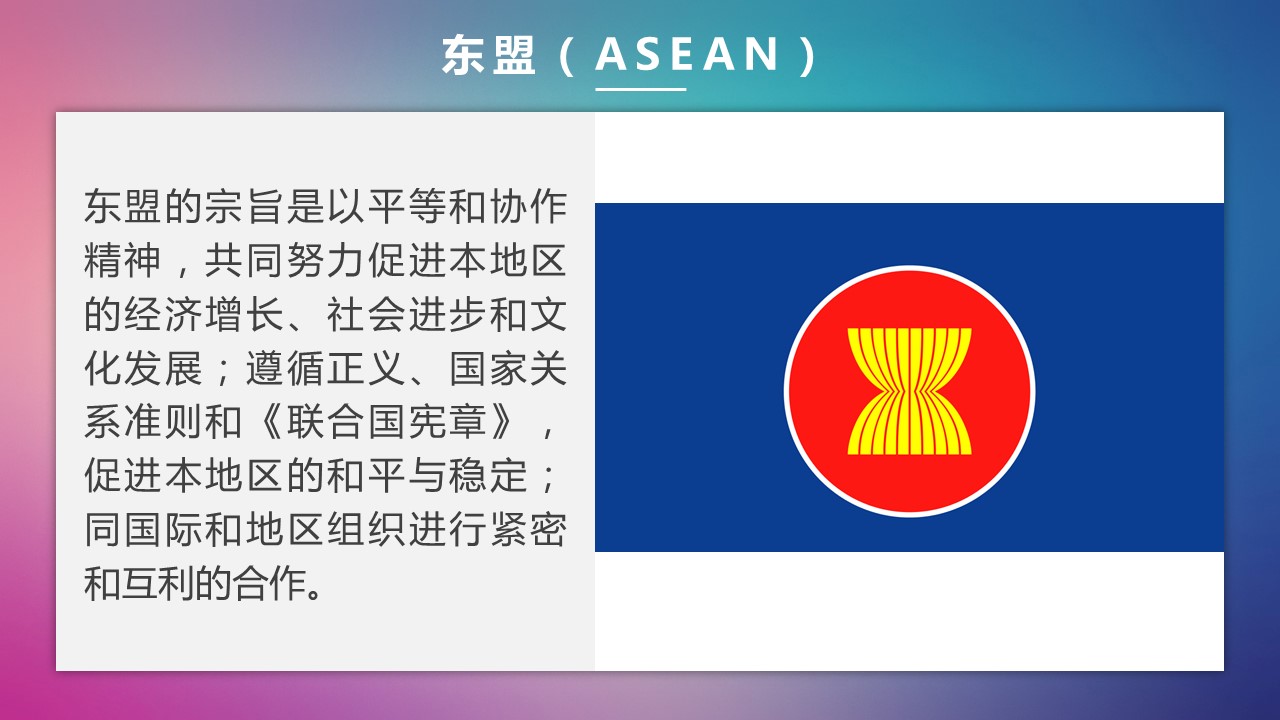 东盟（ASEAN）

东盟的宗旨是以平等和协作精神，共同努力促进本地区的经济增长、社会进步和文化发展；遵循正义、国家关系准则和《联合国宪章》，促进本地区的和平与稳定；同国际和地区组织进行紧密和互利的合作。